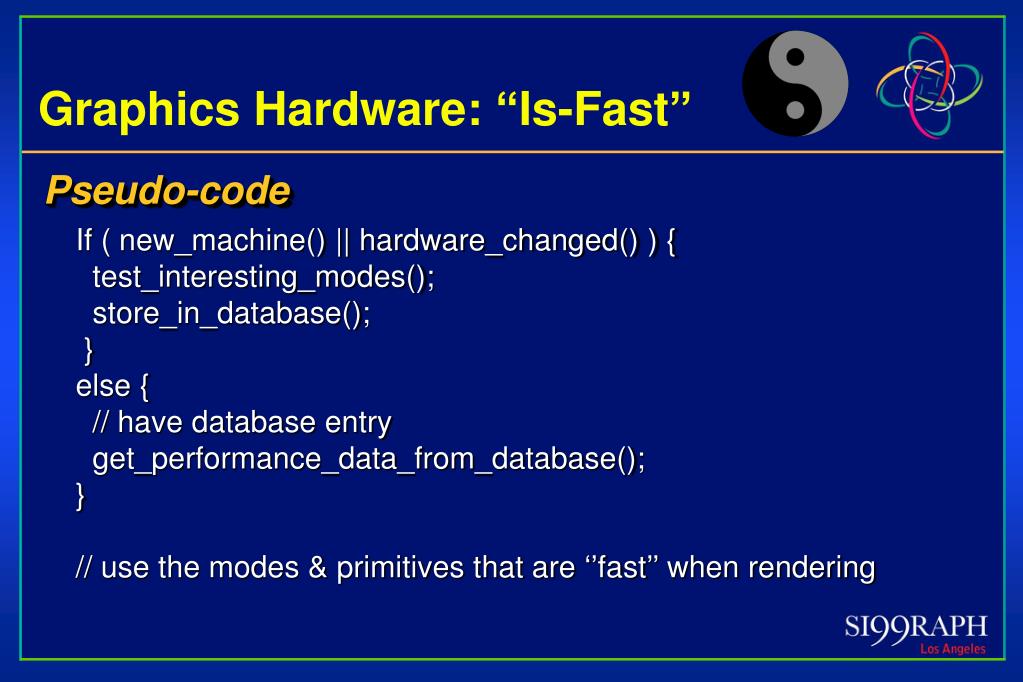 Graphics Hardware: “Is-Fast”

Pseudo-code

If ( new_machine() || hardware_changed() ) {
test_interesting_modes();
store_in_database();
}
else {
// have database entry
get_performance_data_from_database();
}

// use the modes & primitives that are ‘’fast’’ when rendering

SI99RAPH
Los Angeles